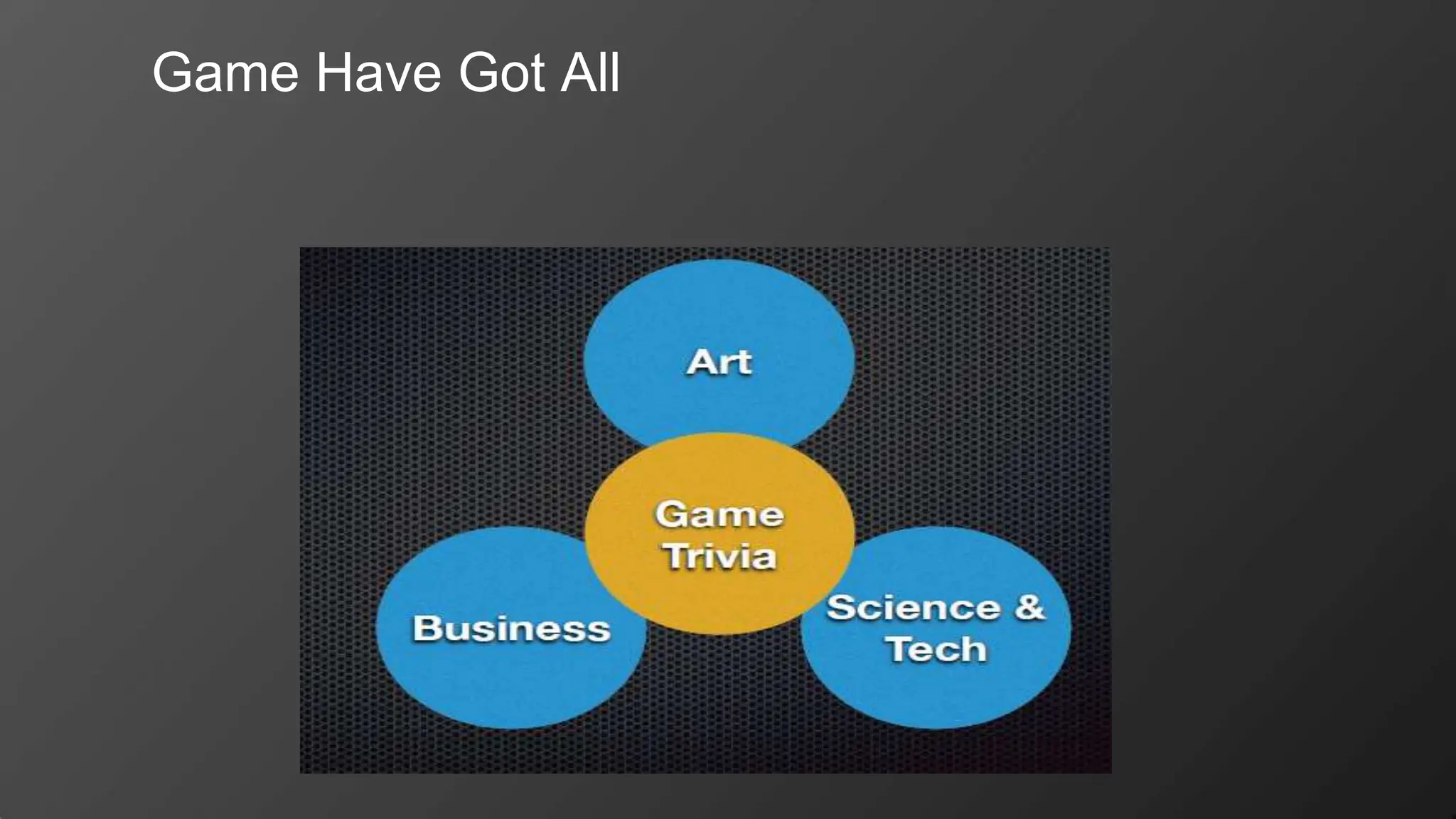 Game Have Got All

Art

Game Trivia

Business

Science & Tech